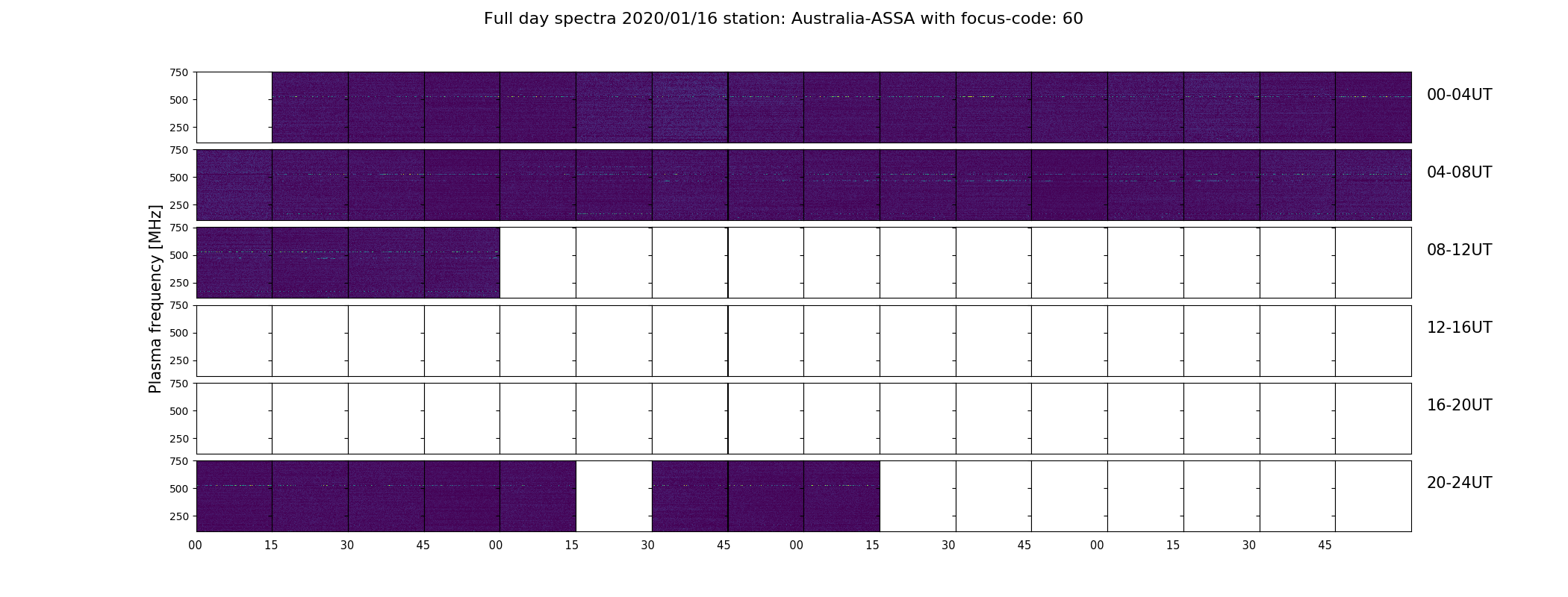 Full day spectra 2020/01/16 station: Australia-ASSA with focus-code: 60

Plasma frequency [MHz]

750
500
250
00-04UT

750
500
250
04-08UT

750
500
250
08-12UT

750
500
250
12-16UT

750
500
250
16-20UT

750
500
250
20-24UT

00 15 30 45 00 15 30 45 00 15 30 45 00 15 30 45